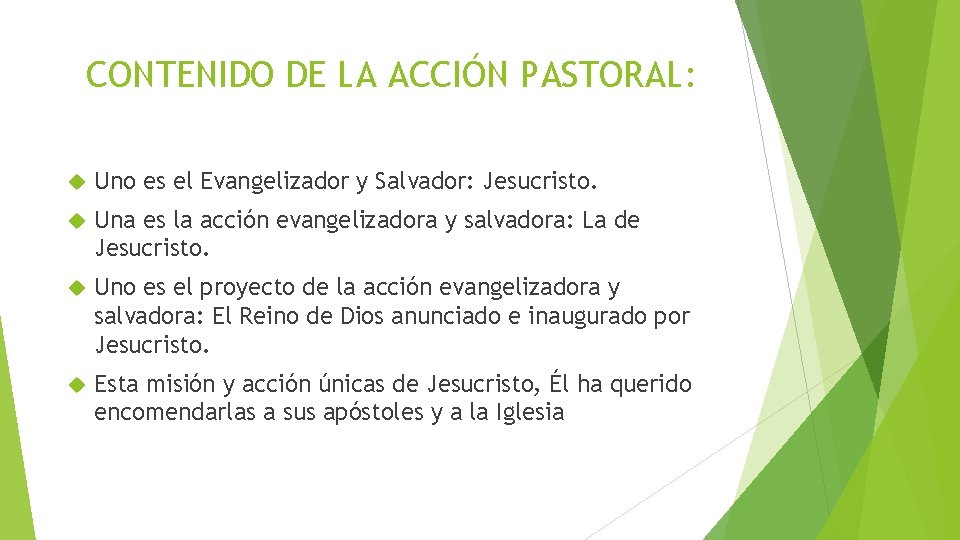 CONTENIDO DE LA ACCIÓN PASTORAL:

Uno es el Evangelizador y Salvador: Jesucristo.

Una es la acción evangelizadora y salvadora: La de Jesucristo.

Uno es el proyecto de la acción evangelizadora y salvadora: El Reino de Dios anunciado e inaugurado por Jesucristo.

Esta misión y acción únicas de Jesucristo, Él ha querido encomendarlas a sus apóstoles y a la Iglesia